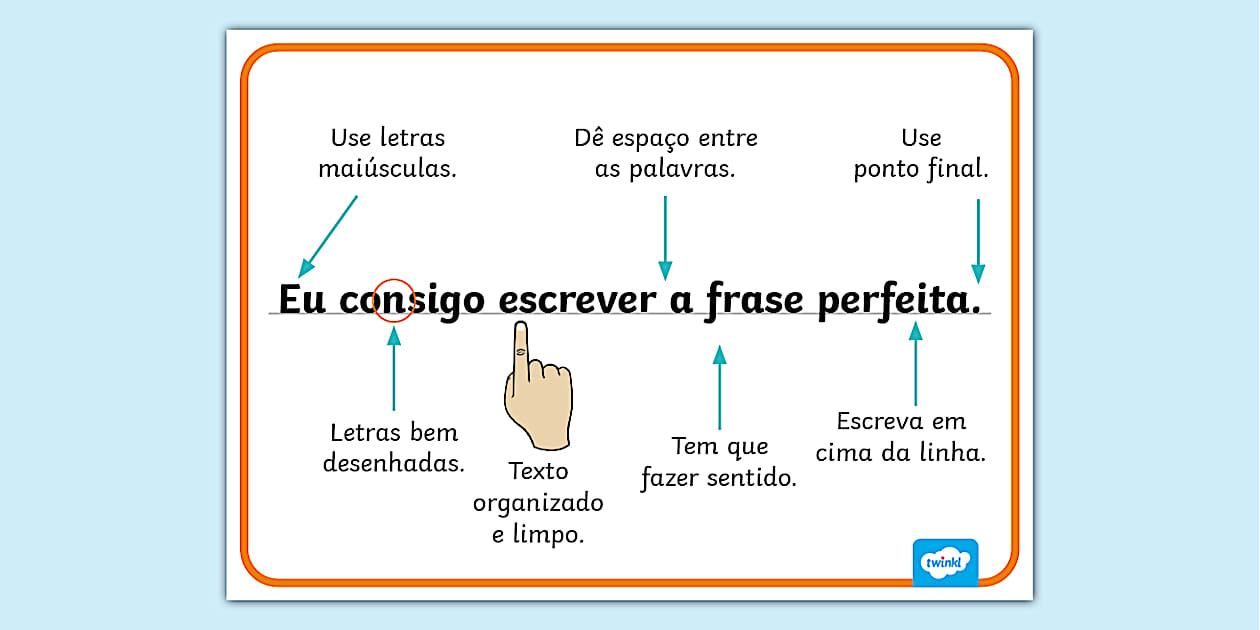 Use letras maiúsculas.

Dê espaço entre as palavras.

Use ponto final.

Eu consigo escrever a frase perfeita.

Letras bem desenhadas.

Texto organizado e limpo.

Tem que fazer sentido.

Escreva em cima da linha.

twinkl